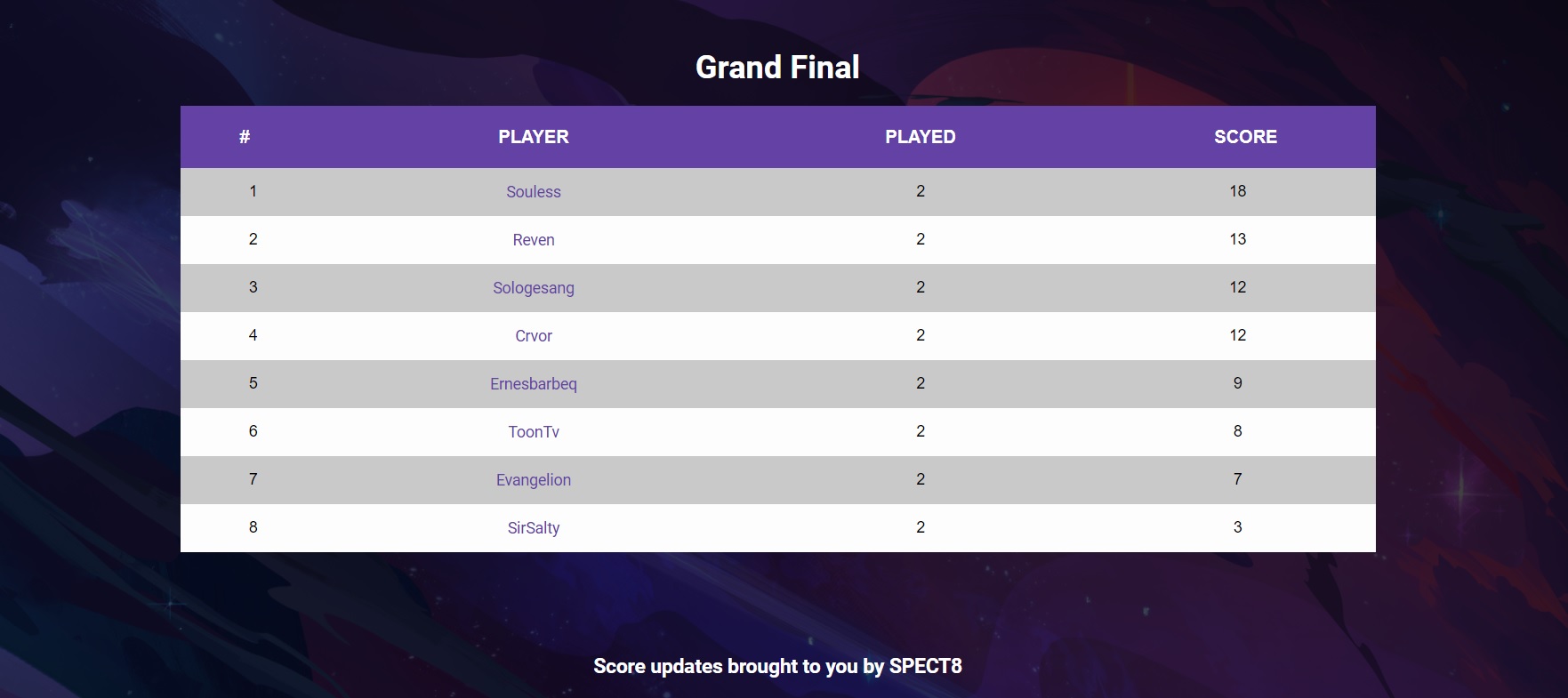 Grand Final

| # | PLAYER | PLAYED | SCORE |
|---|---|---|---|
| 1 | Souless | 2 | 18 |
| 2 | Reven | 2 | 13 |
| 3 | Sologesang | 2 | 12 |
| 4 | Crvor | 2 | 12 |
| 5 | Ernesbarbeq | 2 | 9 |
| 6 | ToonTv | 2 | 8 |
| 7 | Evangelion | 2 | 7 |
| 8 | SirSalty | 2 | 3 |

Score updates brought to you by SPECT8